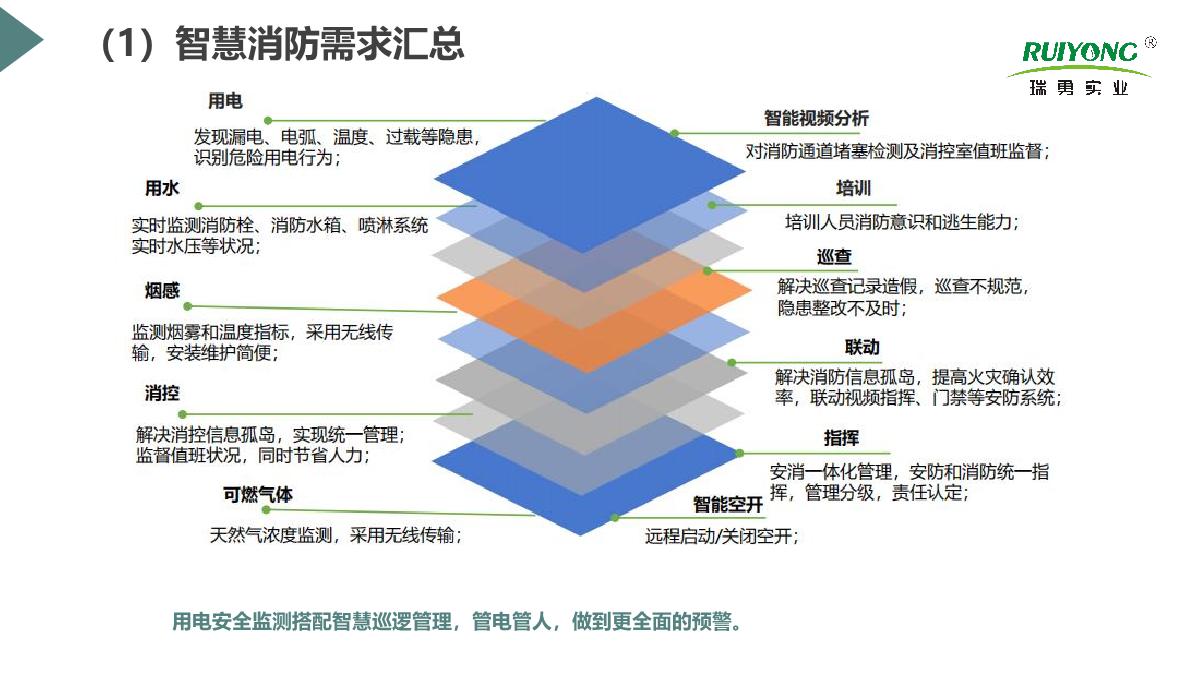 （1）智慧消防需求汇总

RUIYONG®
瑞勇实业

用电
发现漏电、电弧、温度、过载等隐患，识别危险用电行为；

用水
实时监测消防栓、消防水箱、喷淋系统实时水压等状况；

烟感
监测烟雾和温度指标，采用无线传输，安装维护简便；

消控
解决消控信息孤岛，实现统一管理；监督值班状况，同时节省人力；

可燃气体
天然气浓度监测，采用无线传输；

智能视频分析
对消防通道堵塞检测及消控室值班监督；

培训
培训人员消防意识和逃生能力；

巡查
解决巡查记录造假，巡查不规范，隐患整改不及时；

联动
解决消防信息孤岛，提高火灾确认效率，联动视频指挥、门禁等安防系统；

指挥
安消一体化管理，安防和消防统一指挥，管理分级，责任认定；

智能空开
远程启动/关闭空开；

用电安全监测搭配智慧巡逻管理，管电管人，做到更全面的预警。